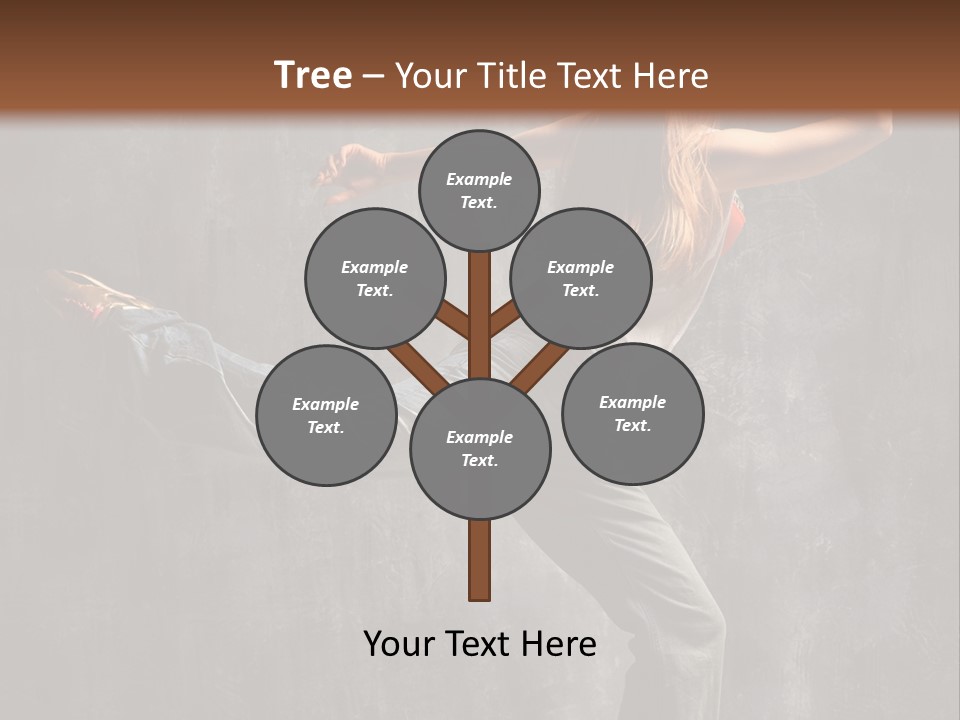 Tree – Your Title Text Here

Example Text.

Example Text.

Example Text.

Example Text.

Example Text.

Example Text.

Your Text Here